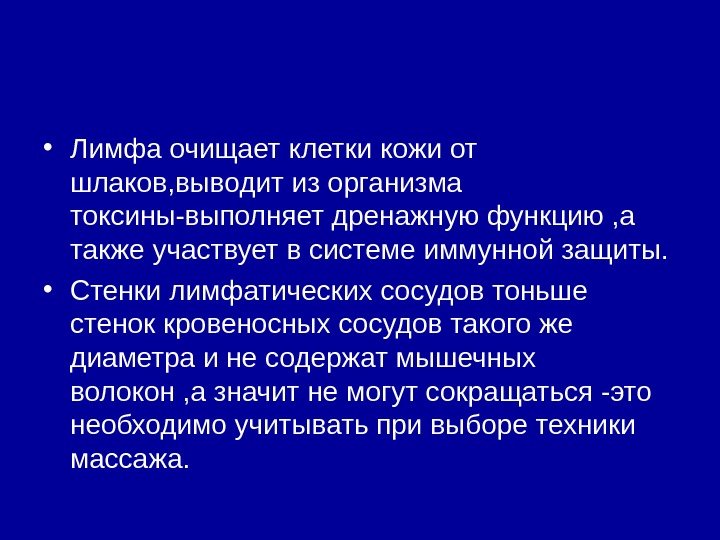 • Лимфа очищает клетки кожи от шлаков,выводит из организма токсины-выполняет дренажную функцию ,а также участвует в системе иммунной защиты.

• Стенки лимфатических сосудов тоньше стенок кровеносных сосудов такого же диаметра и не содержат мышечных волокон ,а значит не могут сокращаться -это необходимо учитывать при выборе техники массажа.